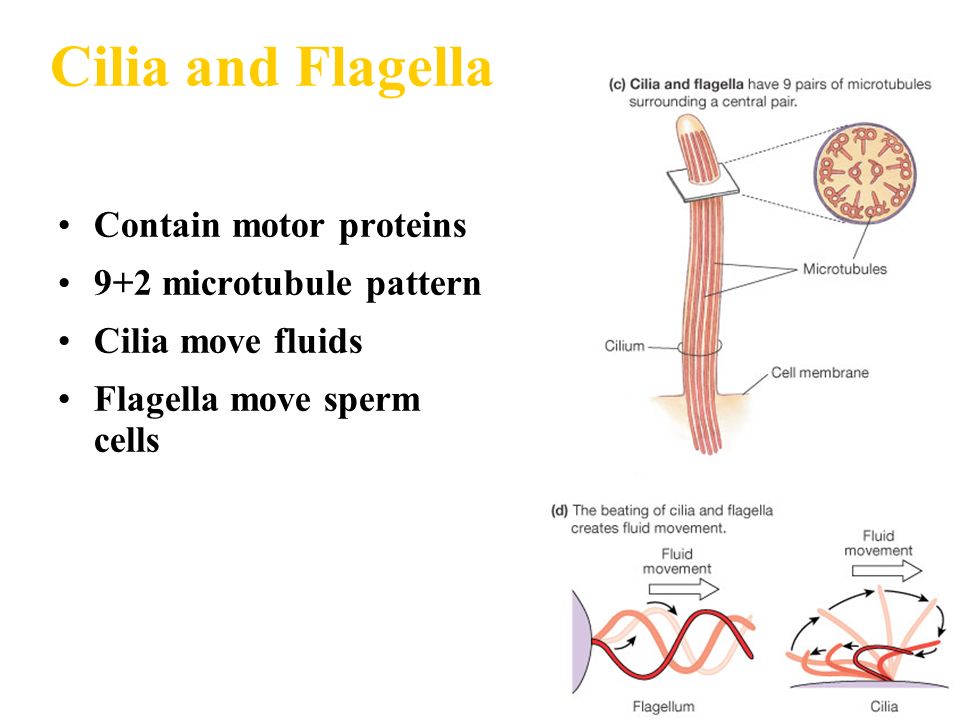 Cilia and Flagella

• Contain motor proteins
• 9+2 microtubule pattern
• Cilia move fluids
• Flagella move sperm cells

(c) Cilia and flagella have 9 pairs of microtubules surrounding a central pair.

Microtubules

Cilium

Cell membrane

(d) The beating of cilia and flagella creates fluid movement.

Fluid movement

Fluid movement

Flagellum

Cilia